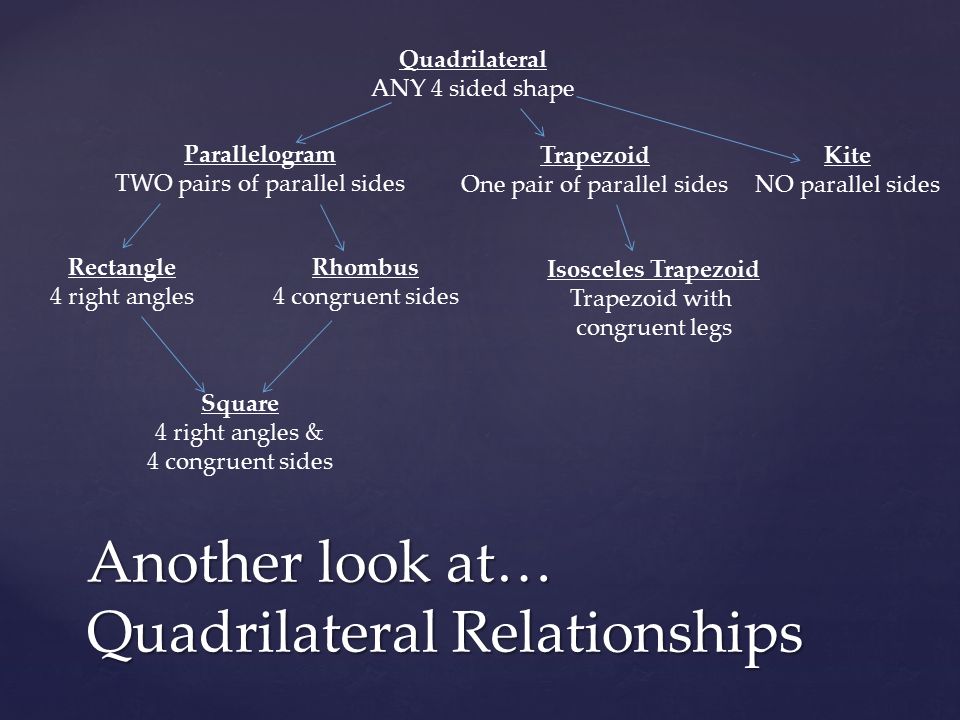 Quadrilateral
ANY 4 sided shape

Parallelogram
TWO pairs of parallel sides

Trapezoid
One pair of parallel sides

Kite
NO parallel sides

Rectangle
4 right angles

Rhombus
4 congruent sides

Isosceles Trapezoid
Trapezoid with congruent legs

Square
4 right angles &
4 congruent sides

Another look at…
Quadrilateral Relationships